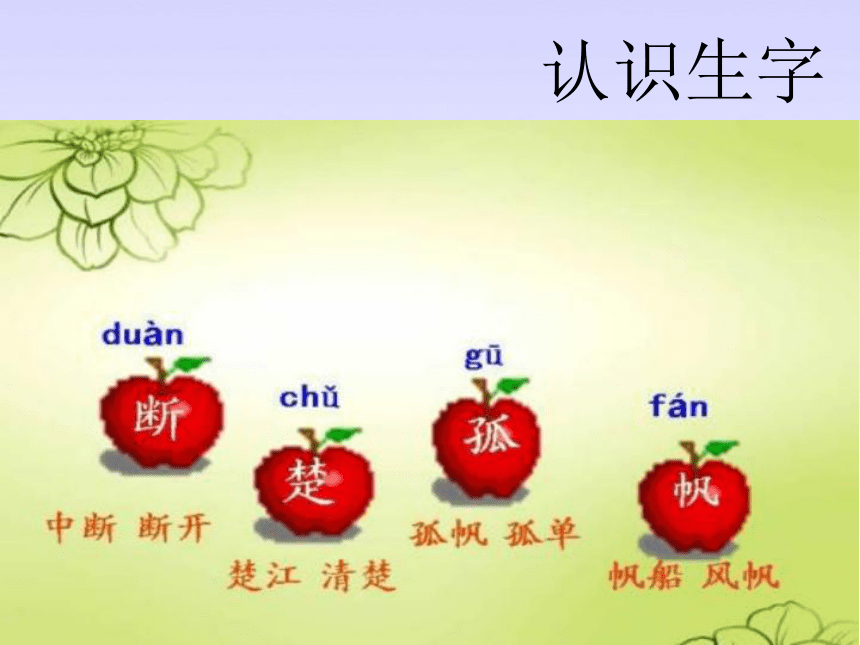 认识生字

duàn
断
中断 断开

chǔ
楚
楚江 清楚

gū
孤
孤帆 孤单

fán
帆
帆船 风帆